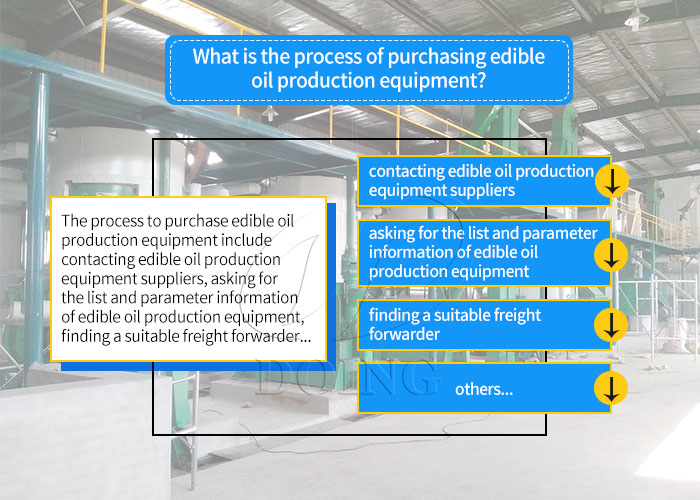 What is the process of purchasing edible oil production equipment?

The process to purchase edible oil production equipment include contacting edible oil production equipment suppliers, asking for the list and parameter information of edible oil production equipment, finding a suitable freight forwarder...

contacting edible oil production equipment suppliers

asking for the list and parameter information of edible oil production equipment

finding a suitable freight forwarder

others...

DOING